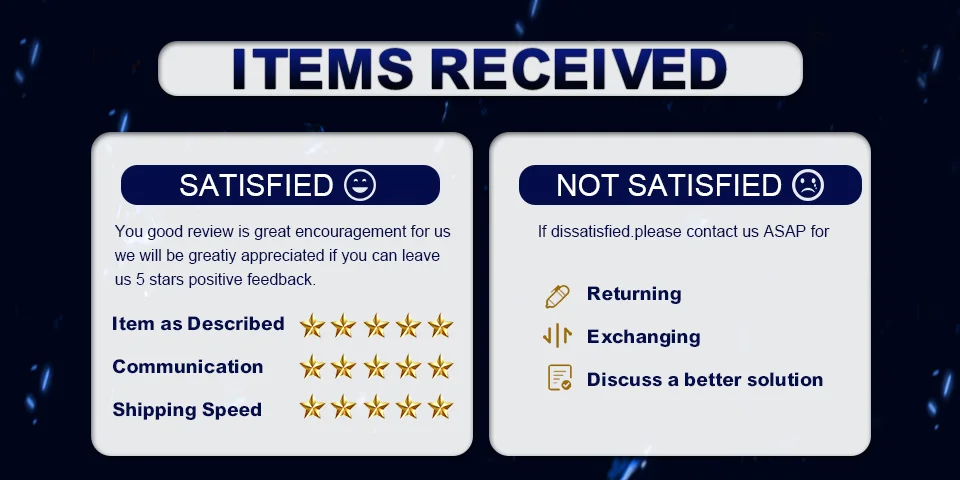 ITEMS RECEIVED

SATISFIED

You good review is great encouragement for us we will be greatiy appreciated if you can leave us 5 stars positive feedback.

Item as Described

Communication

Shipping Speed

NOT SATISFIED

If dissatisfied.please contact us ASAP for

Returning

Exchanging

Discuss a better solution